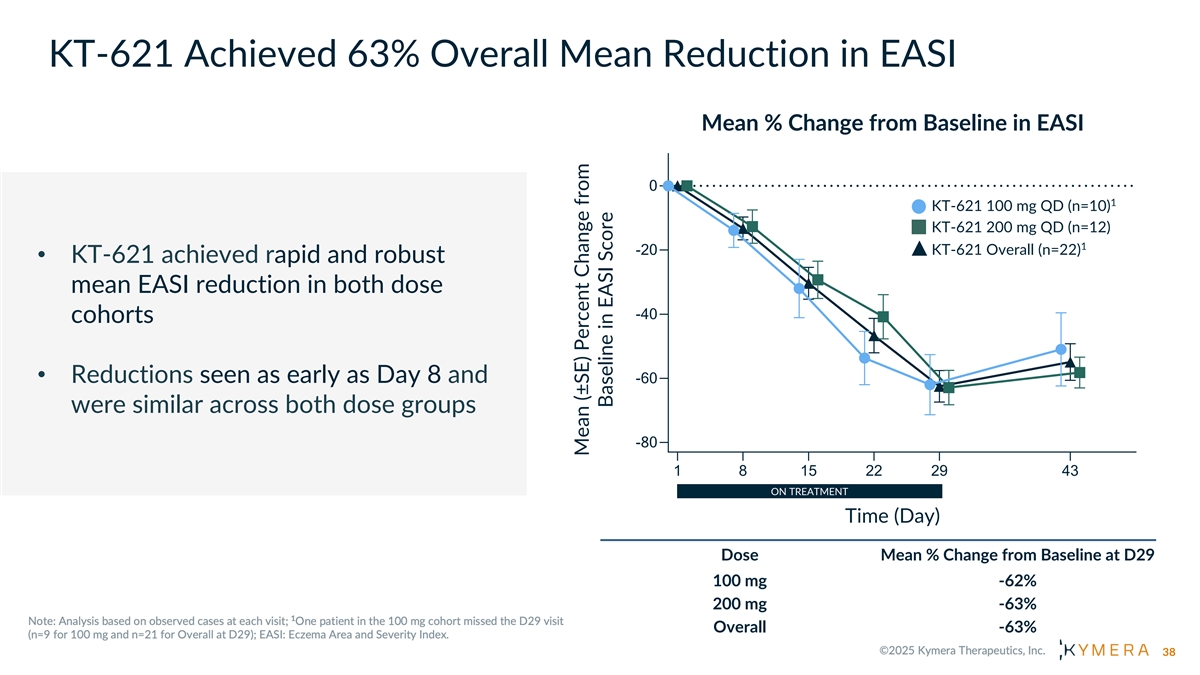 KT-621 Achieved 63% Overall Mean Reduction in EASI

• KT-621 achieved rapid and robust mean EASI reduction in both dose cohorts

• Reductions seen as early as Day 8 and were similar across both dose groups

Mean % Change from Baseline in EASI

Mean (±SE) Percent Change from Baseline in EASI Score

0
-20
-40
-60
-80

KT-621 100 mg QD (n=10)$^1$
KT-621 200 mg QD (n=12)
KT-621 Overall (n=22)$^1$

1 8 15 22 29 43

ON TREATMENT

Time (Day)

| Dose | Mean % Change from Baseline at D29 |
|---|---|
| 100 mg | -62% |
| 200 mg | -63% |
| Overall | -63% |

Note: Analysis based on observed cases at each visit; $^1$One patient in the 100 mg cohort missed the D29 visit (n=9 for 100 mg and n=21 for Overall at D29); EASI: Eczema Area and Severity Index.

©2025 Kymera Therapeutics, Inc.

KYMERA

38